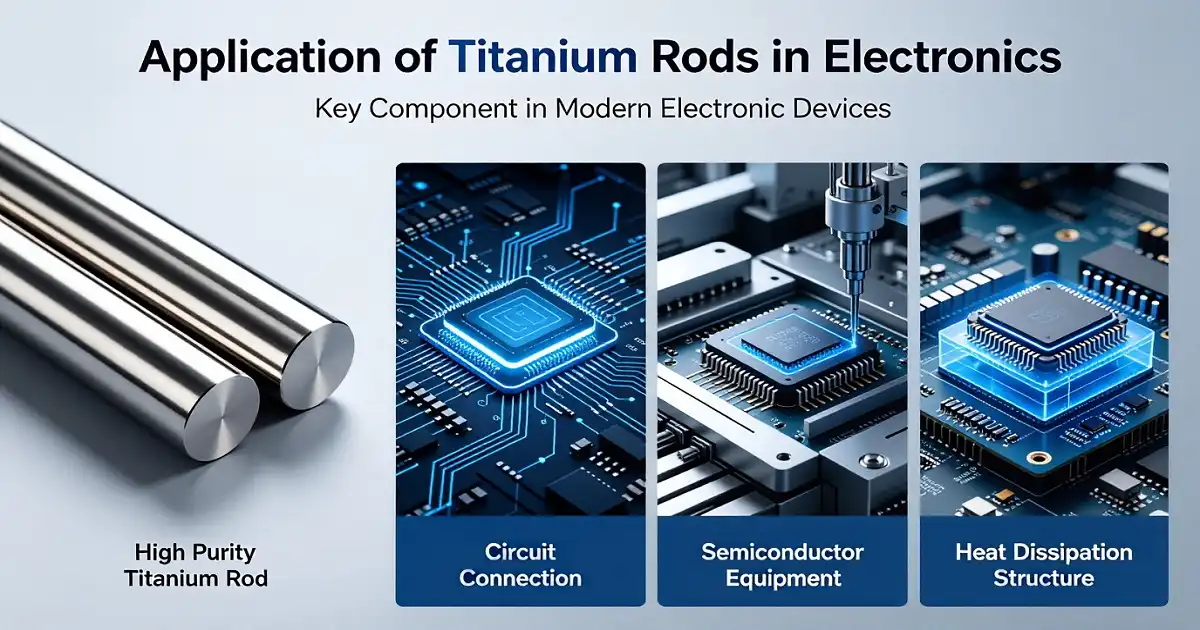 Application of Titanium Rods in Electronics

Key Component in Modern Electronic Devices

High Purity Titanium Rod

Circuit Connection

Semiconductor Equipment

Heat Dissipation Structure